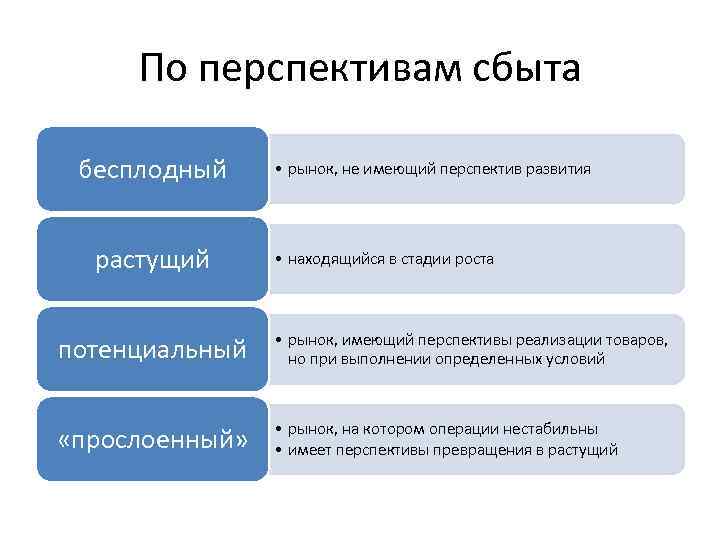 По перспективам сбыта

бесплодный

• рынок, не имеющий перспектив развития

растущий

• находящийся в стадии роста

потенциальный

• рынок, имеющий перспективы реализации товаров, но при выполнении определенных условий

«прослоенный»

• рынок, на котором операции нестабильны
• имеет перспективы превращения в растущий